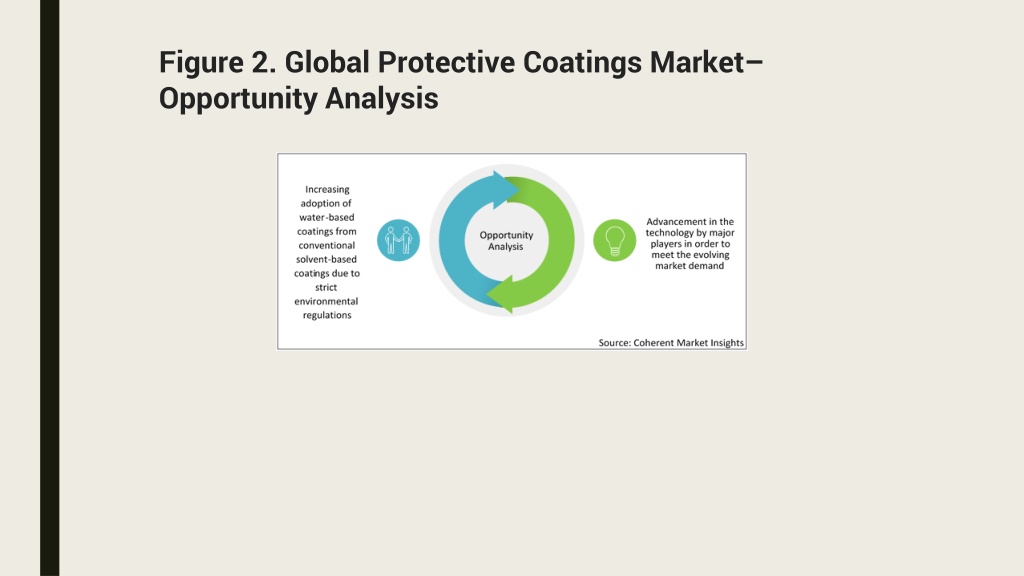 Figure 2. Global Protective Coatings Market– Opportunity Analysis

Increasing adoption of water-based coatings from conventional solvent-based coatings due to strict environmental regulations

Opportunity Analysis

Advancement in the technology by major players in order to meet the evolving market demand

Source: Coherent Market Insights